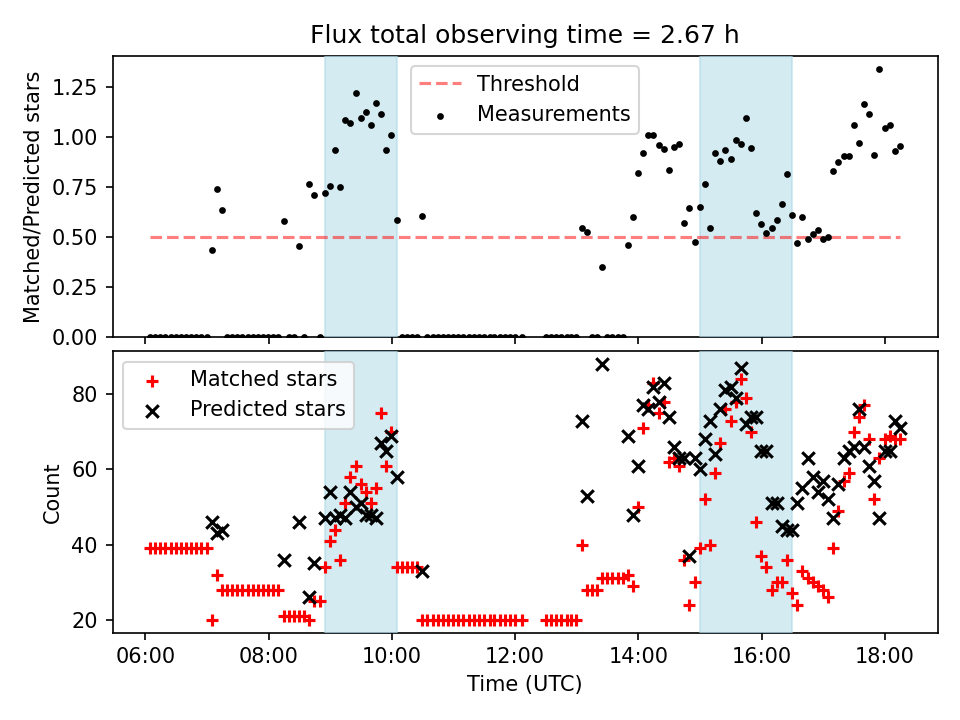 Flux total observing time = 2.67 h

Threshold
Measurements

Matched/Predicted stars

1.25
1.00
0.75
0.50
0.25
0.00

Matched stars
Predicted stars

Count

80
60
40
20

06:00
08:00
10:00
12:00
14:00
16:00
18:00

Time (UTC)